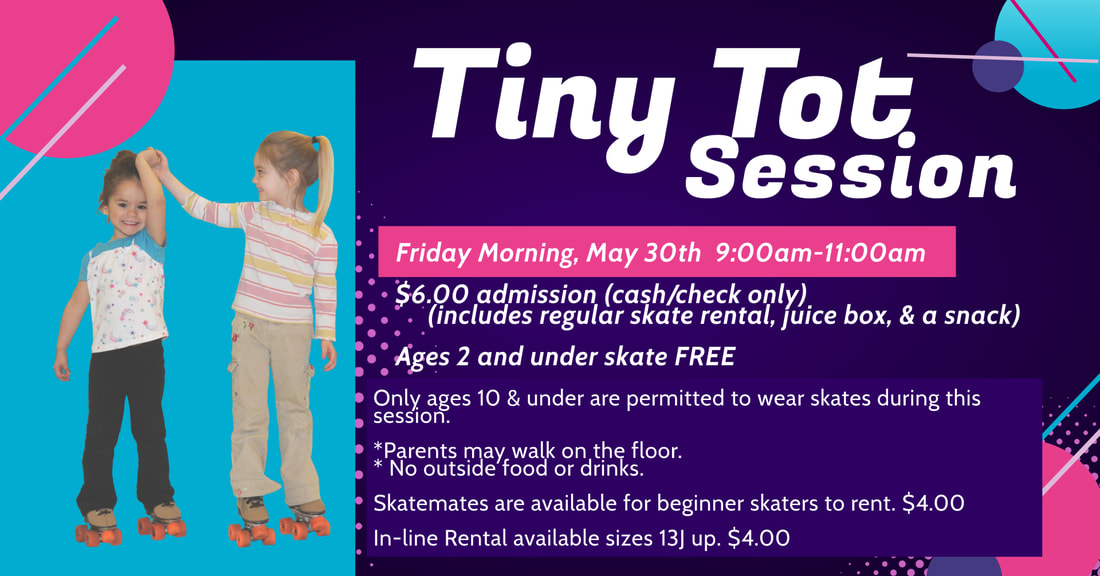 Tiny Tot Session

Friday Morning, May 30th 9:00am-11:00am

$6.00 admission (cash/check only) (includes regular skate rental, juice box, & a snack)

Ages 2 and under skate FREE

Only ages 10 & under are permitted to wear skates during this session.

*Parents may walk on the floor.
* No outside food or drinks.

Skatemates are available for beginner skaters to rent. $4.00

In-line Rental available sizes 13J up. $4.00